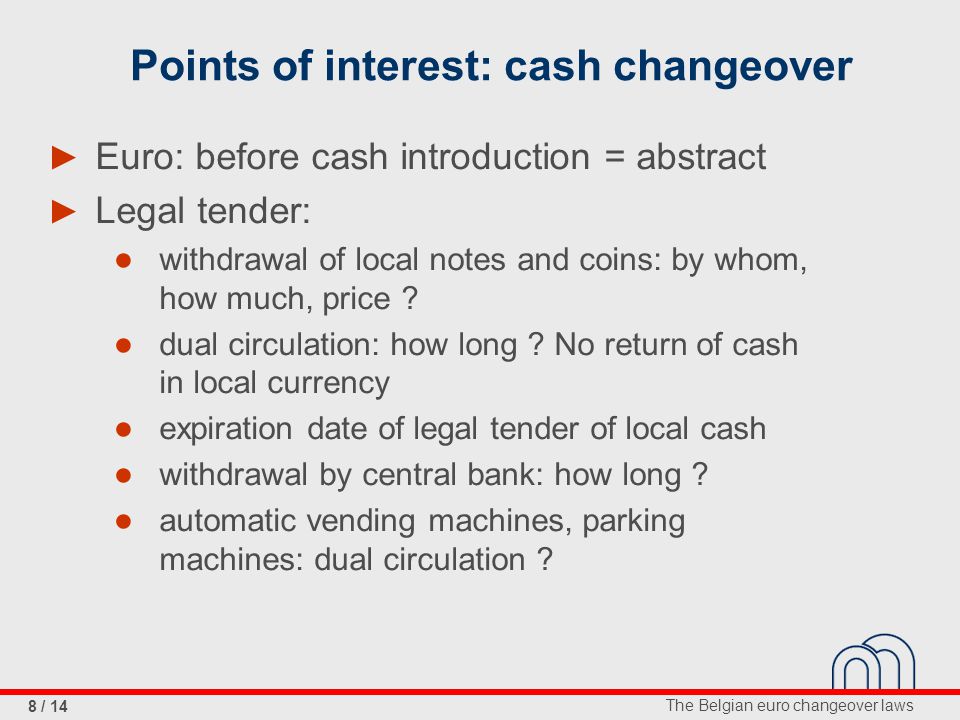 Points of interest: cash changeover

► Euro: before cash introduction = abstract
► Legal tender:
● withdrawal of local notes and coins: by whom, how much, price ?
● dual circulation: how long ? No return of cash in local currency
● expiration date of legal tender of local cash
● withdrawal by central bank: how long ?
● automatic vending machines, parking machines: dual circulation ?

8 / 14

The Belgian euro changeover laws